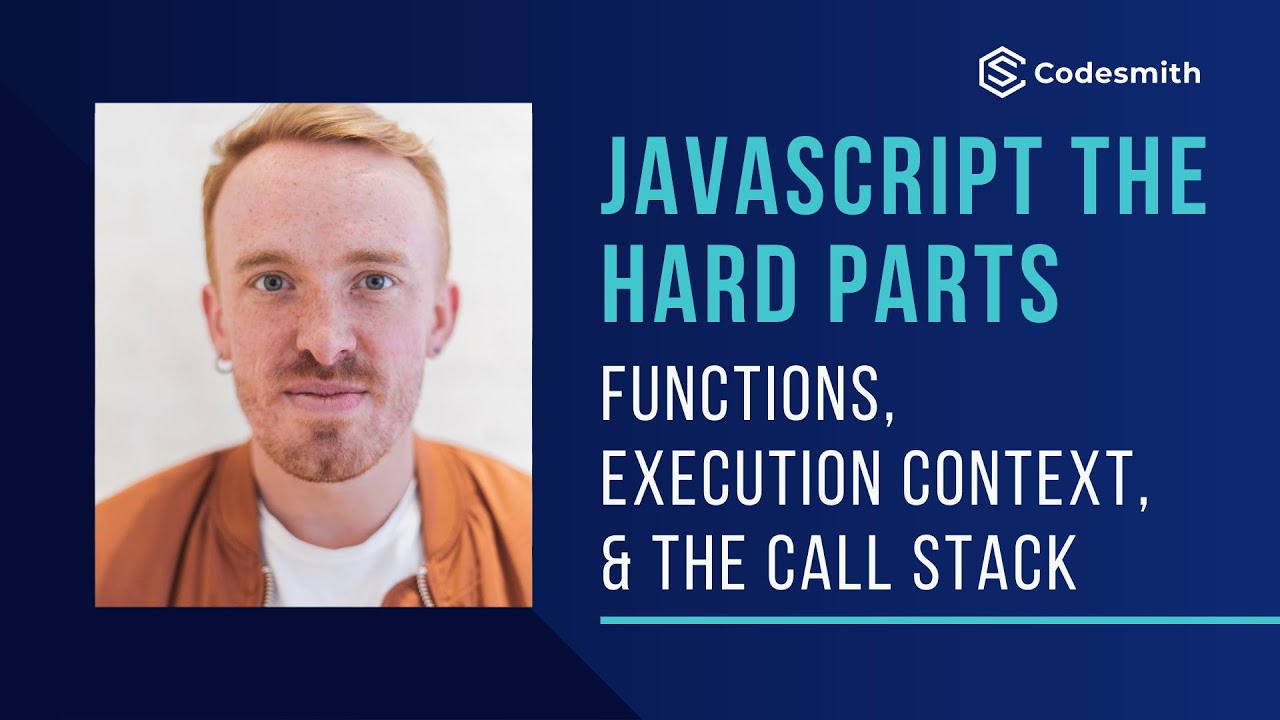 Codesmith

JAVASCRIPT THE HARD PARTS

FUNCTIONS, EXECUTION CONTEXT, & THE CALL STACK